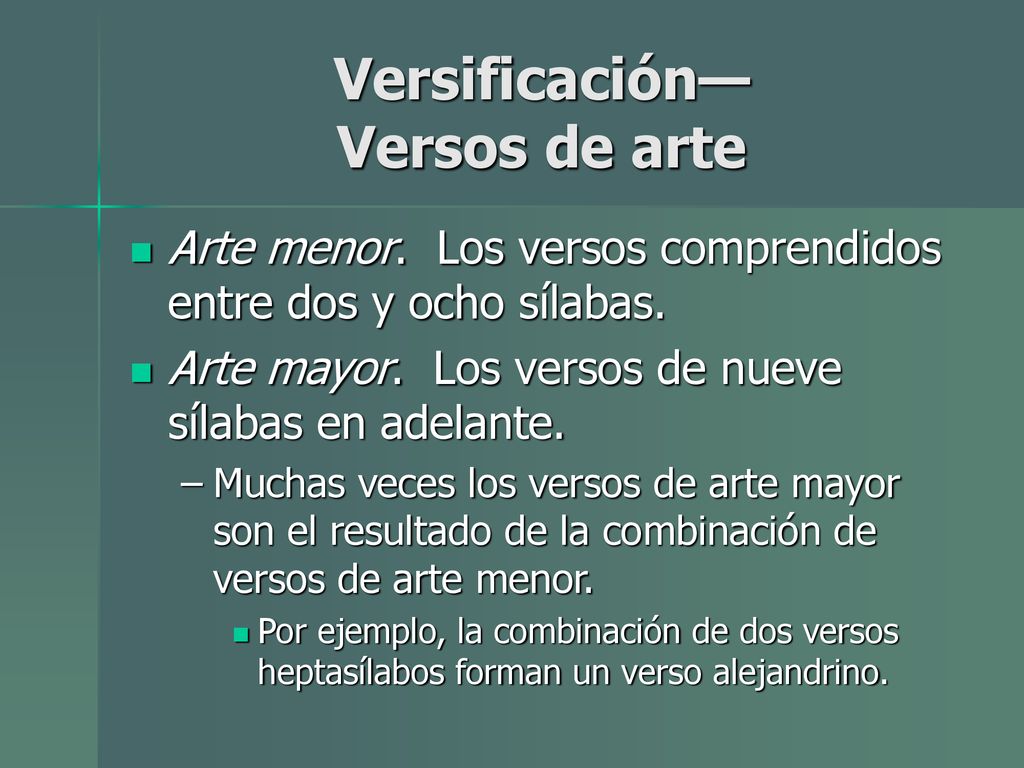 Versificación—
Versos de arte

Arte menor. Los versos comprendidos entre dos y ocho sílabas.

Arte mayor. Los versos de nueve sílabas en adelante.

– Muchas veces los versos de arte mayor son el resultado de la combinación de versos de arte menor.

Por ejemplo, la combinación de dos versos heptasílabos forman un verso alejandrino.